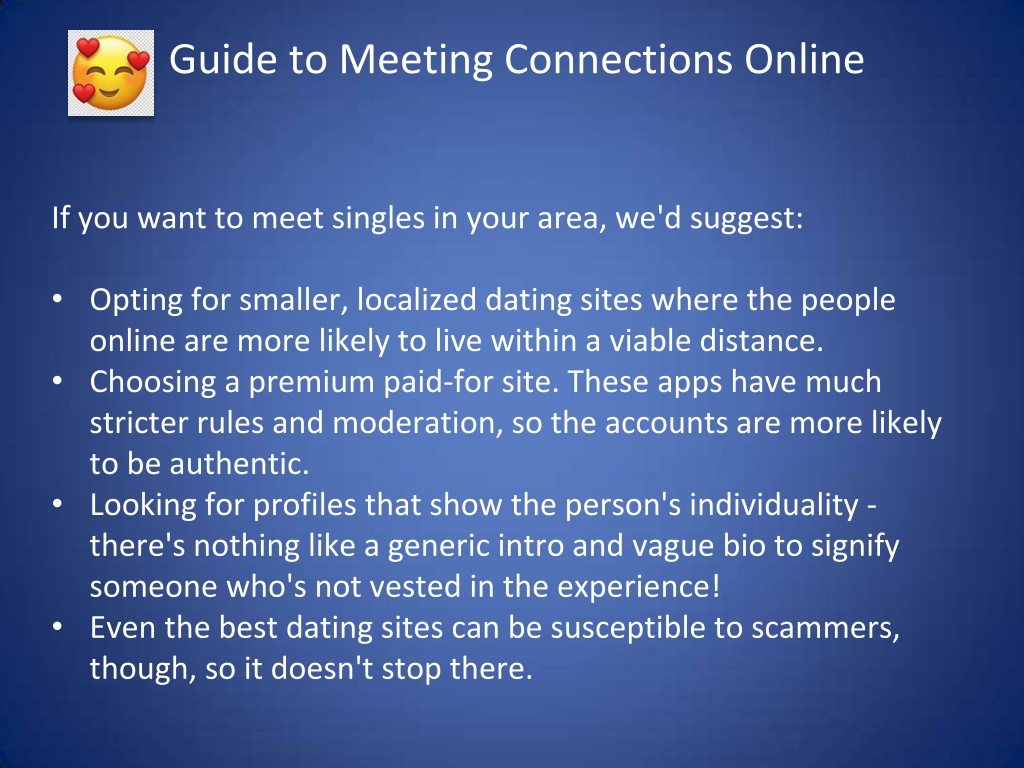 Guide to Meeting Connections Online

If you want to meet singles in your area, we'd suggest:

• Opting for smaller, localized dating sites where the people online are more likely to live within a viable distance.
• Choosing a premium paid-for site. These apps have much stricter rules and moderation, so the accounts are more likely to be authentic.
• Looking for profiles that show the person's individuality - there's nothing like a generic intro and vague bio to signify someone who's not vested in the experience!
• Even the best dating sites can be susceptible to scammers, though, so it doesn't stop there.